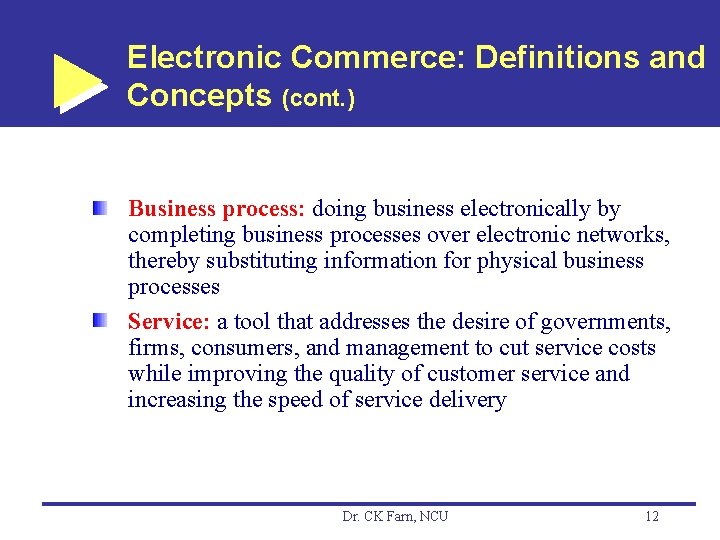 Electronic Commerce: Definitions and Concepts (cont.)

Business process: doing business electronically by completing business processes over electronic networks, thereby substituting information for physical business processes

Service: a tool that addresses the desire of governments, firms, consumers, and management to cut service costs while improving the quality of customer service and increasing the speed of service delivery

Dr. CK Farn, NCU

12